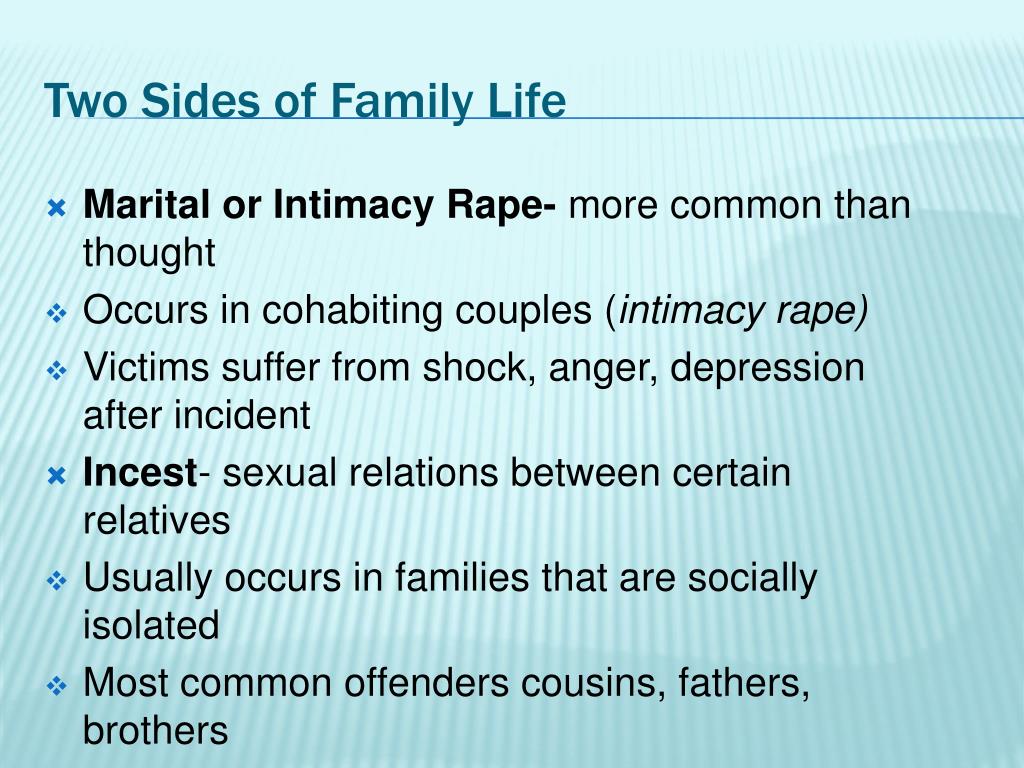 Two Sides of Family Life

Marital or Intimacy Rape- more common than thought

Occurs in cohabiting couples (intimacy rape)

Victims suffer from shock, anger, depression after incident

Incest- sexual relations between certain relatives

Usually occurs in families that are socially isolated

Most common offenders cousins, fathers, brothers